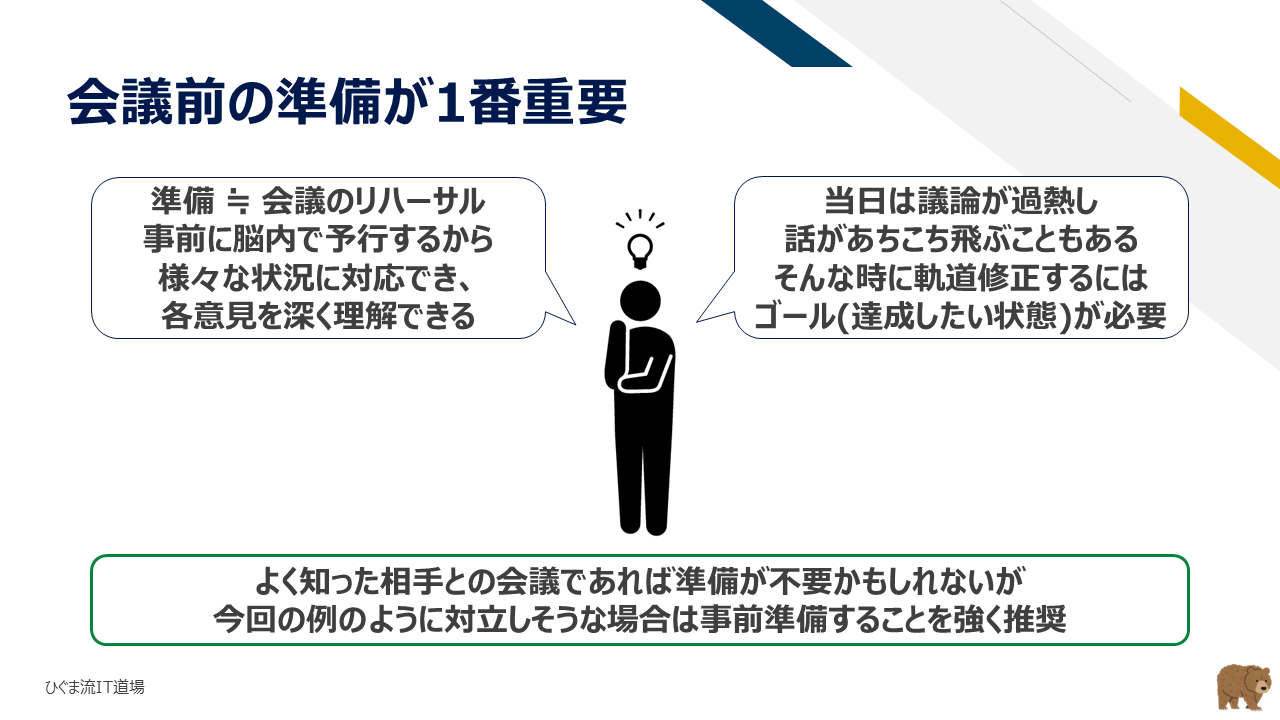 会議前の準備が1番重要

準備 ≒ 会議のリハーサル
事前に脳内で予行するから
様々な状況に対応でき、
各意見を深く理解できる

当日は議論が過熱し
話があちこち飛ぶこともある
そんな時に軌道修正するには
ゴール(達成したい状態)が必要

よく知った相手との会議であれば準備が不要かもしれないが
今回の例のように対立しそうな場合は事前準備することを強く推奨

ひぐま流IT道場